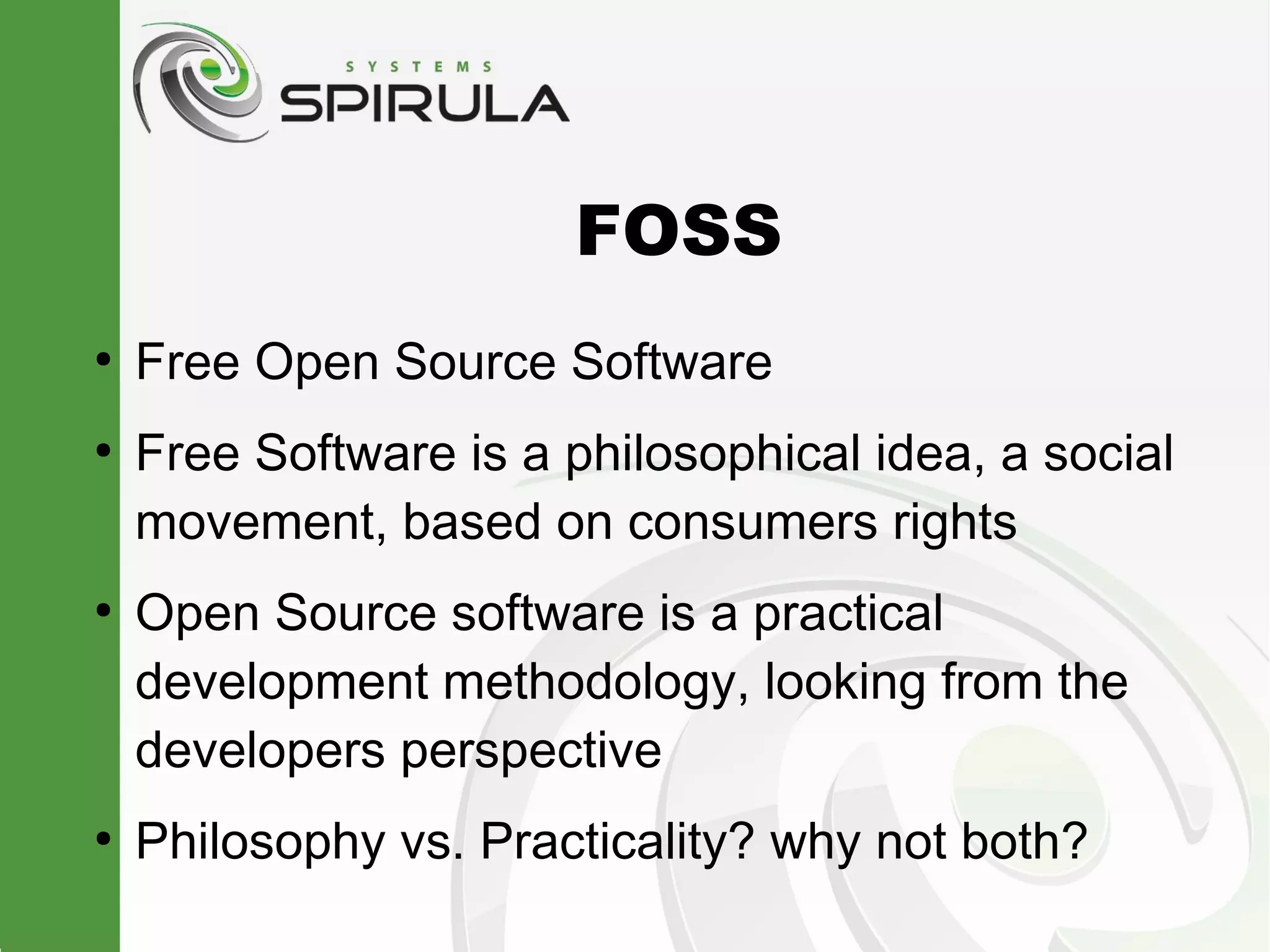 SYSTEMS
SPIRULA

FOSS

• Free Open Source Software
• Free Software is a philosophical idea, a social movement, based on consumers rights
• Open Source software is a practical development methodology, looking from the developers perspective
• Philosophy vs. Practicality? why not both?